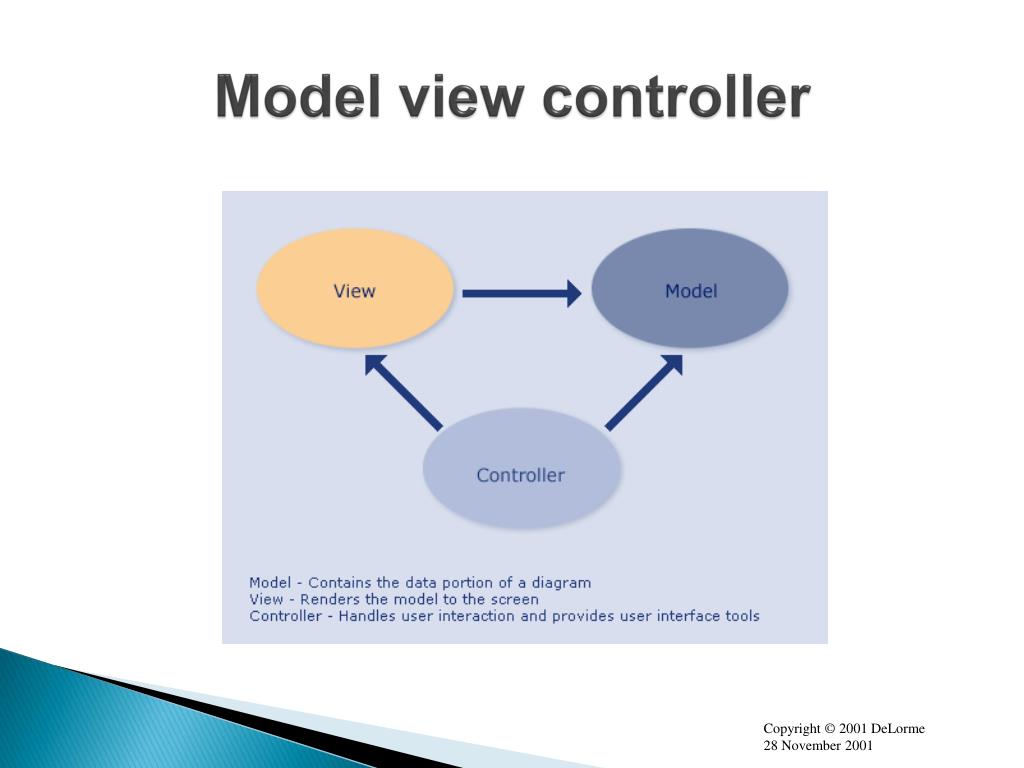 Model view controller

View

Model

Controller

Model - Contains the data portion of a diagram
View - Renders the model to the screen
Controller - Handles user interaction and provides user interface tools

Copyright © 2001 DeLorme
28 November 2001